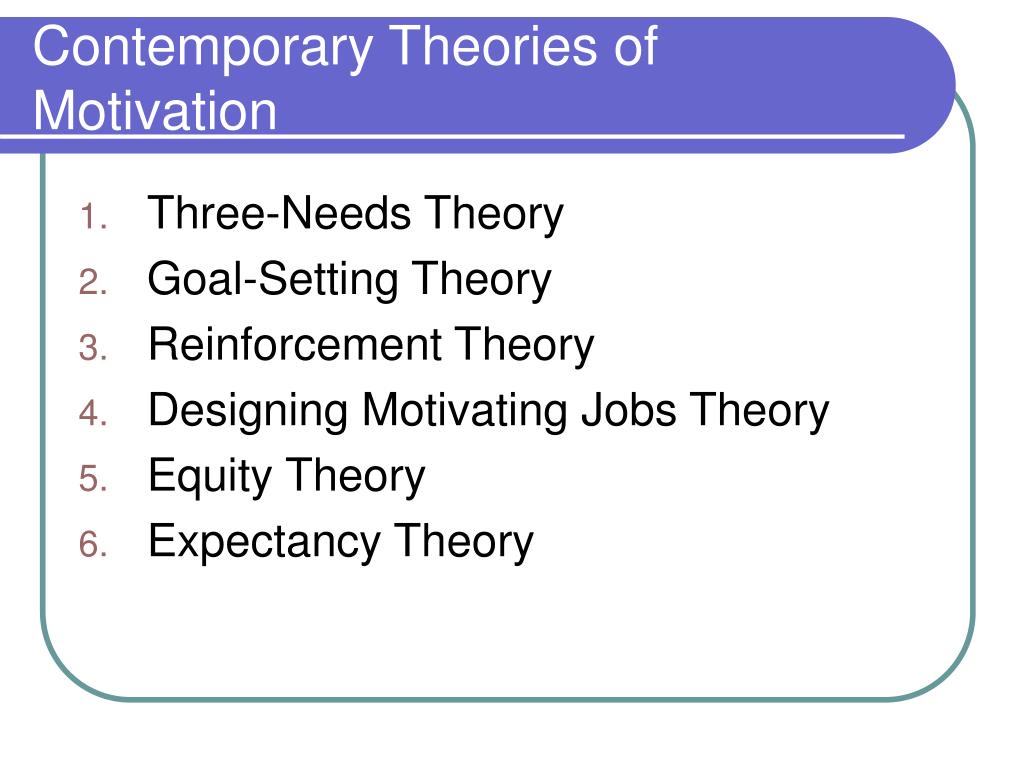 Contemporary Theories of Motivation

1. Three-Needs Theory
2. Goal-Setting Theory
3. Reinforcement Theory
4. Designing Motivating Jobs Theory
5. Equity Theory
6. Expectancy Theory